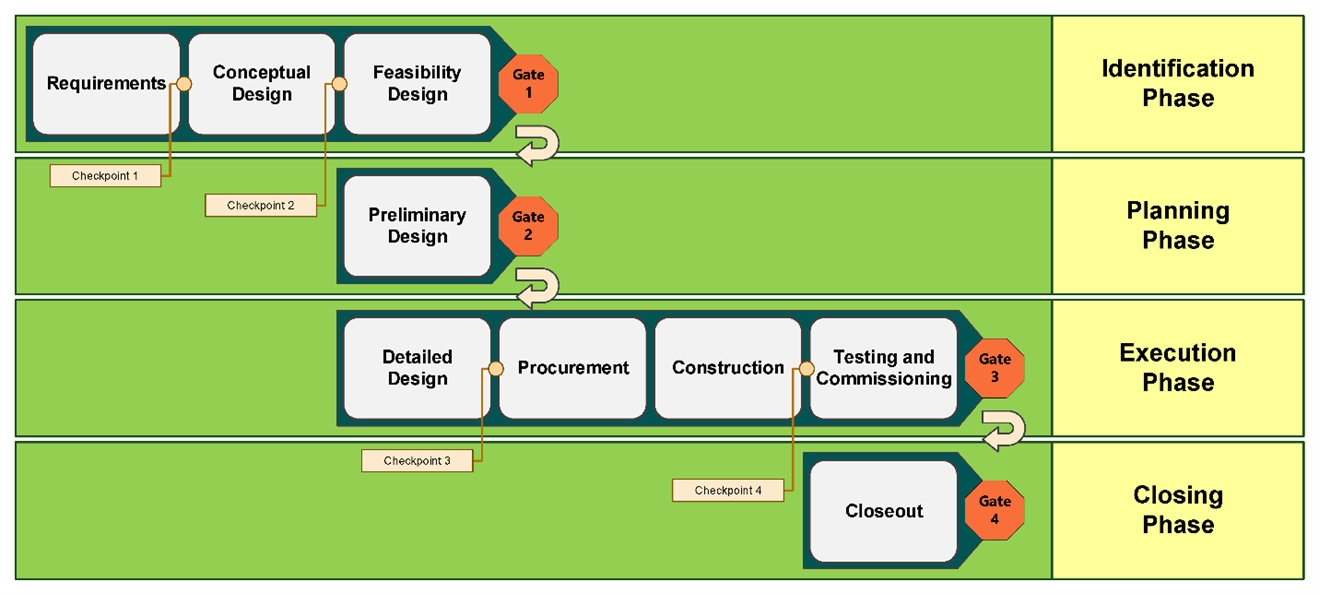 Requirements

Conceptual Design

Feasibility Design

Gate 1

Identification Phase

Checkpoint 1

Checkpoint 2

Preliminary Design

Gate 2

Planning Phase

Detailed Design

Procurement

Construction

Testing and Commissioning

Gate 3

Execution Phase

Checkpoint 3

Checkpoint 4

Closeout

Gate 4

Closing Phase